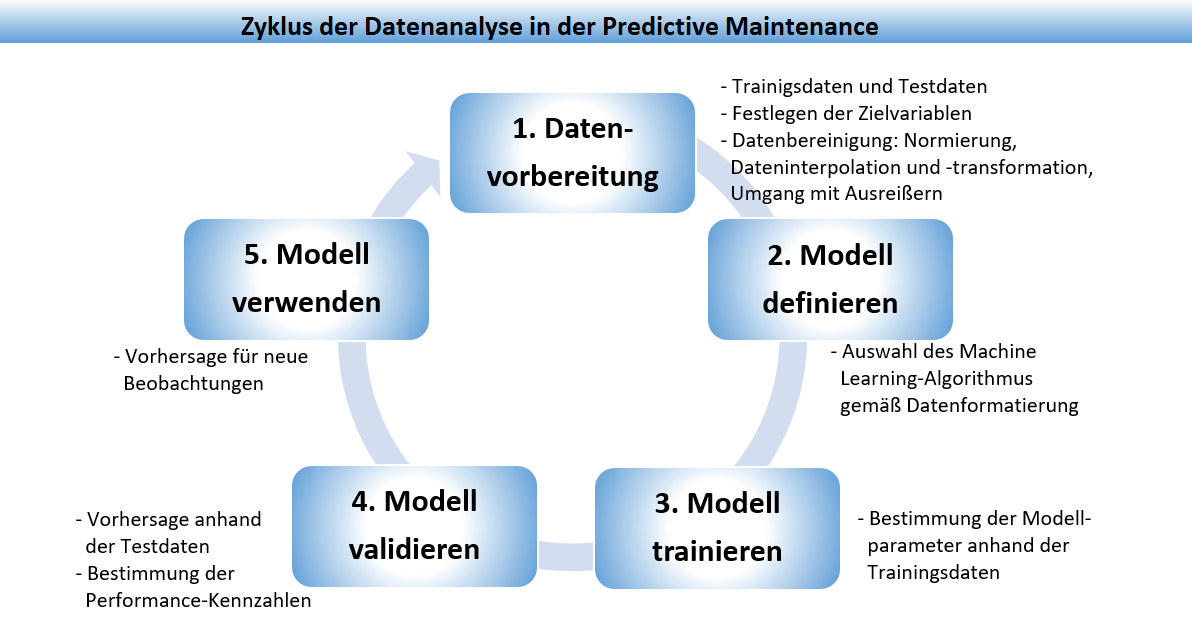 Zyklus der Datenanalyse in der Predictive Maintenance

1. Datenvorbereitung

- Trainigsdaten und Testdaten
- Festlegen der Zielvariablen
- Datenbereinigung: Normierung, Dateninterpolation und -transformation, Umgang mit Ausreißern

2. Modell definieren

- Auswahl des Machine Learning-Algorithmus gemäß Datenformatierung

3. Modell trainieren

- Bestimmung der Modellparameter anhand der Trainingsdaten

4. Modell validieren

- Vorhersage anhand der Testdaten
- Bestimmung der Performance-Kennzahlen

5. Modell verwenden

- Vorhersage für neue Beobachtungen